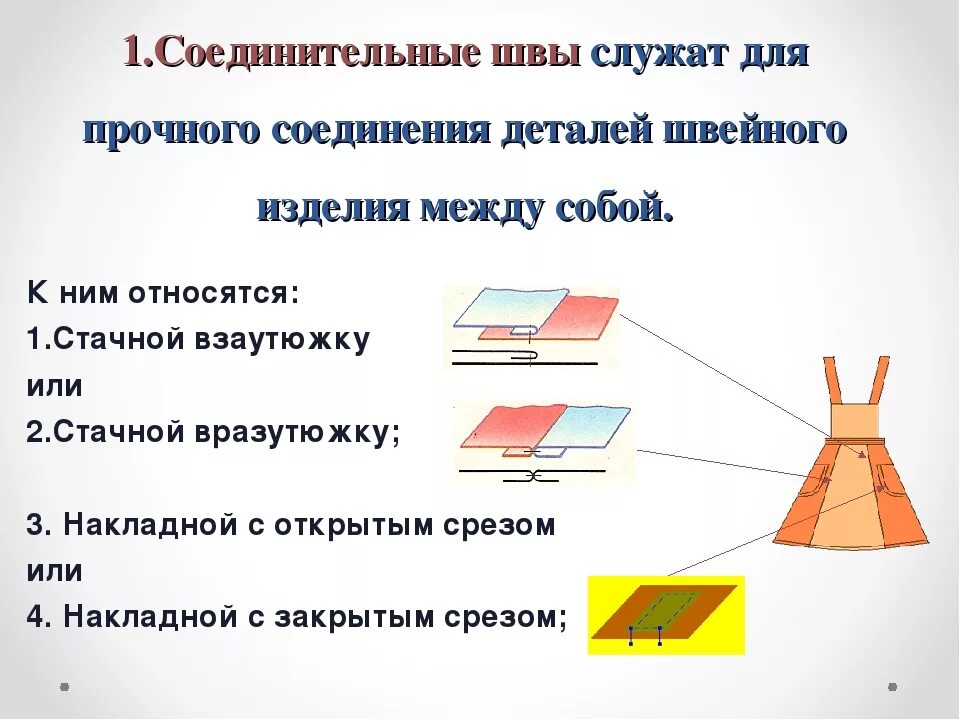 1.Соединительные швы служат для прочного соединения деталей швейного изделия между собой.

К ним относятся:
1.Стачной взаутюжку
или
2.Стачной вразутюжку;

3. Накладной с открытым срезом
или
4. Накладной с закрытым срезом;